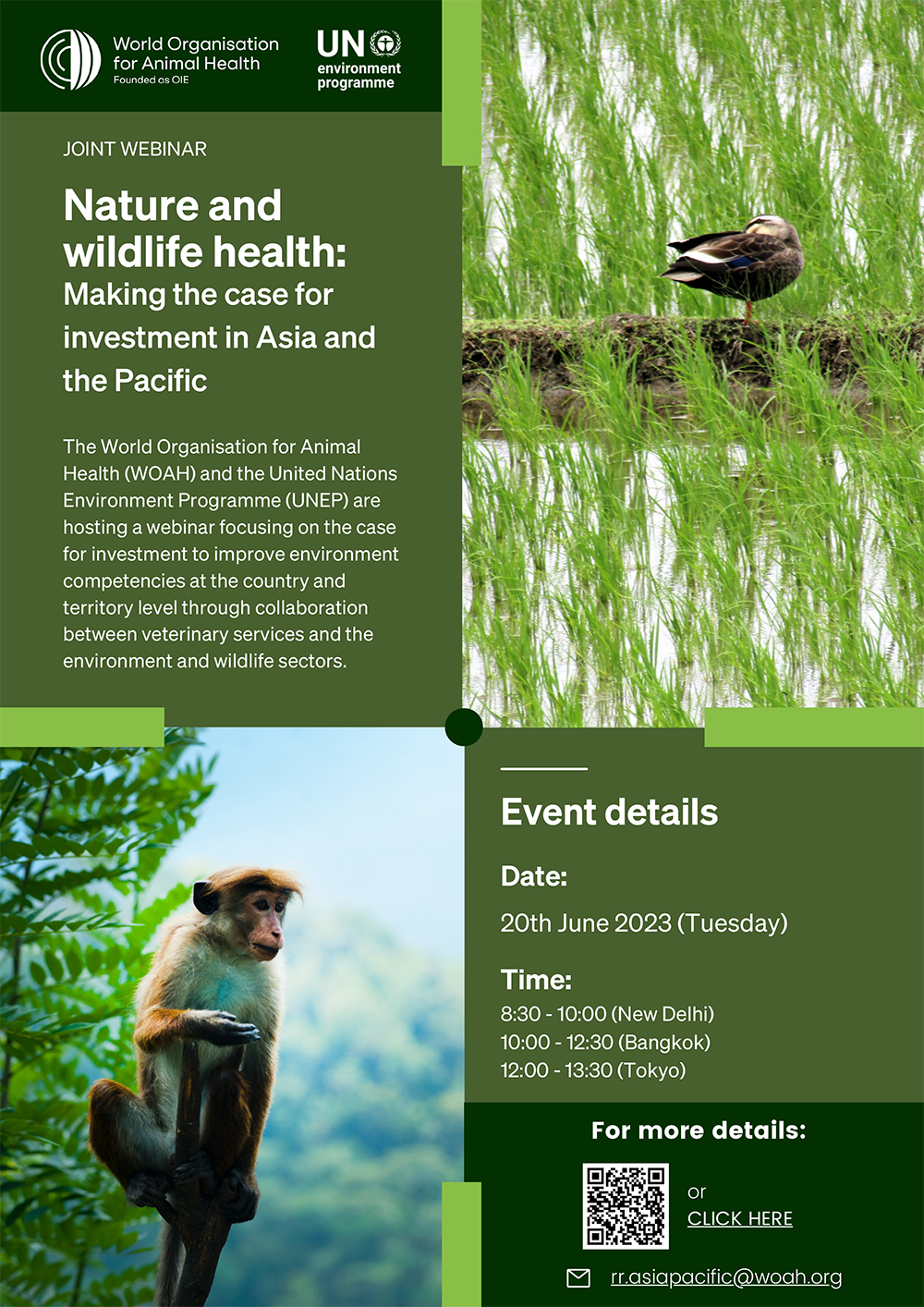 World Organisation for Animal Health
Founded as OIE

UN environment programme

JOINT WEBINAR

Nature and wildlife health:
Making the case for investment in Asia and the Pacific

The World Organisation for Animal Health (WOAH) and the United Nations Environment Programme (UNEP) are hosting a webinar focusing on the case for investment to improve environment competencies at the country and territory level through collaboration between veterinary services and the environment and wildlife sectors.

Event details

Date:
20th June 2023 (Tuesday)

Time:
8:30 - 10:00 (New Delhi)
10:00 - 12:30 (Bangkok)
12:00 - 13:30 (Tokyo)

For more details:

or
CLICK HERE

rr.asiapacific@woah.org